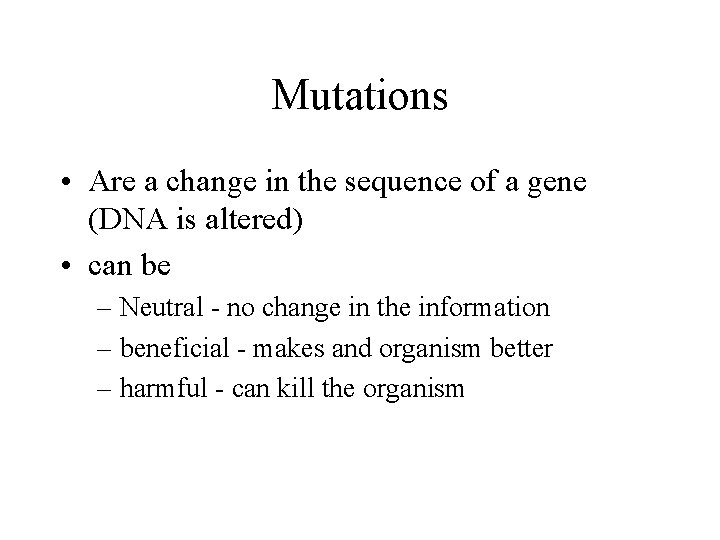 Mutations

• Are a change in the sequence of a gene (DNA is altered)

• can be

– Neutral - no change in the information

– beneficial - makes and organism better

– harmful - can kill the organism